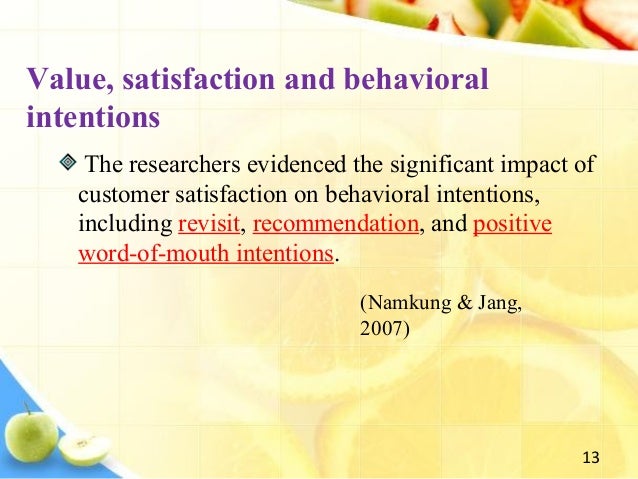 Value, satisfaction and behavioral intentions

The researchers evidenced the significant impact of customer satisfaction on behavioral intentions, including revisit, recommendation, and positive word-of-mouth intentions.

(Namkung & Jang, 2007)

13